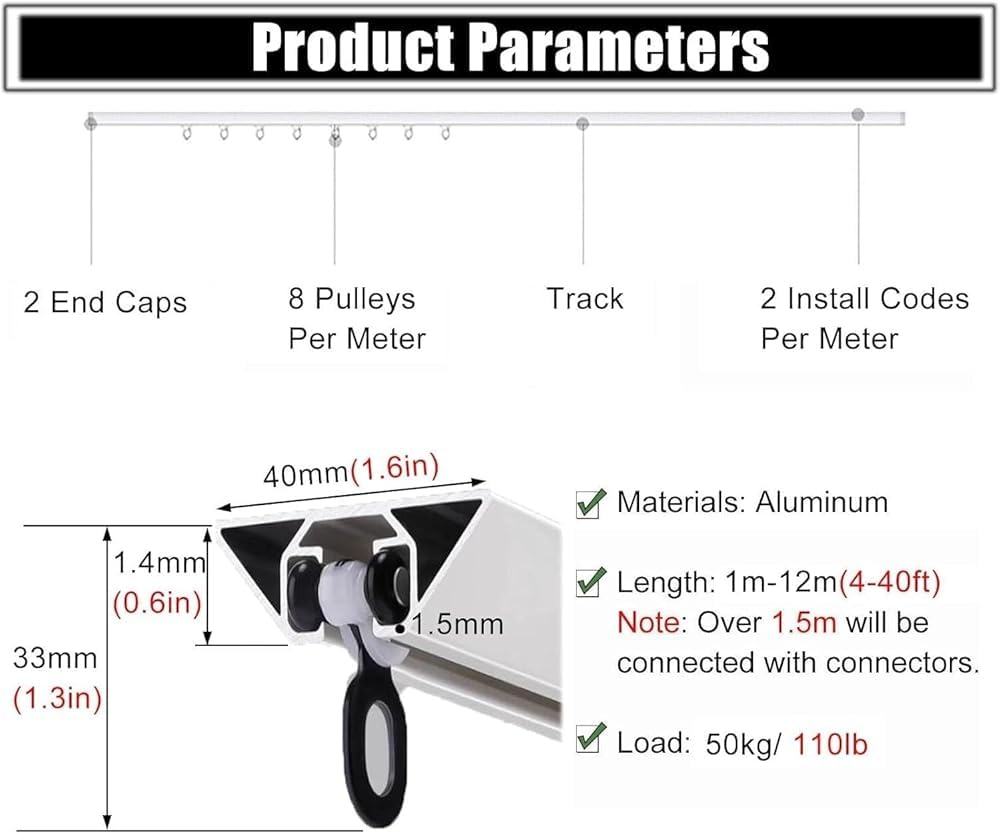 Product Parameters

2 End Caps

8 Pulleys Per Meter

Track

2 Install Codes Per Meter

40mm(1.6in)

1.4mm (0.6in)

33mm (1.3in)

1.5mm

Materials: Aluminum

Length: 1m-12m(4-40ft)
Note: Over 1.5m will be connected with connectors.

Load: 50kg/ 110lb